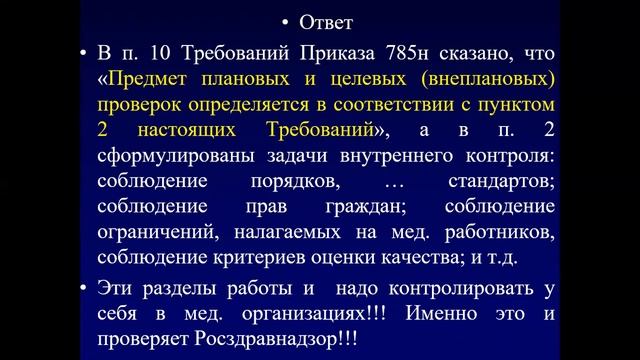 • Ответ

• В п. 10 Требований Приказа 785н сказано, что «Предмет плановых и целевых (внеплановых) проверок определяется в соответствии с пунктом 2 настоящих Требований», а в п. 2 сформулированы задачи внутреннего контроля: соблюдение порядков, … стандартов; соблюдение прав граждан; соблюдение ограничений, налагаемых на мед. работников, соблюдение критериев оценки качества; и т.д.

• Эти разделы работы и надо контролировать у себя в мед. организациях!!! Именно это и проверяет Росздравнадзор!!!